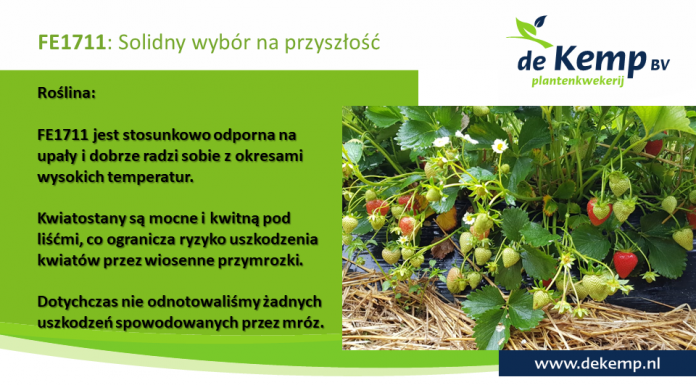 FE1711: Solidny wybór na przyszłość

de Kemp BV
plantenkwekerij

Roślina:

FE1711 jest stosunkowo odporna na upały i dobrze radzi sobie z okresami wysokich temperatur.

Kwiatostany są mocne i kwitną pod liśćmi, co ogranicza ryzyko uszkodzenia kwiatów przez wiosenne przymrozki.

Dotychczas nie odnotowaliśmy żadnych uszkodzeń spowodowanych przez mróz.

www.dekemp.nl